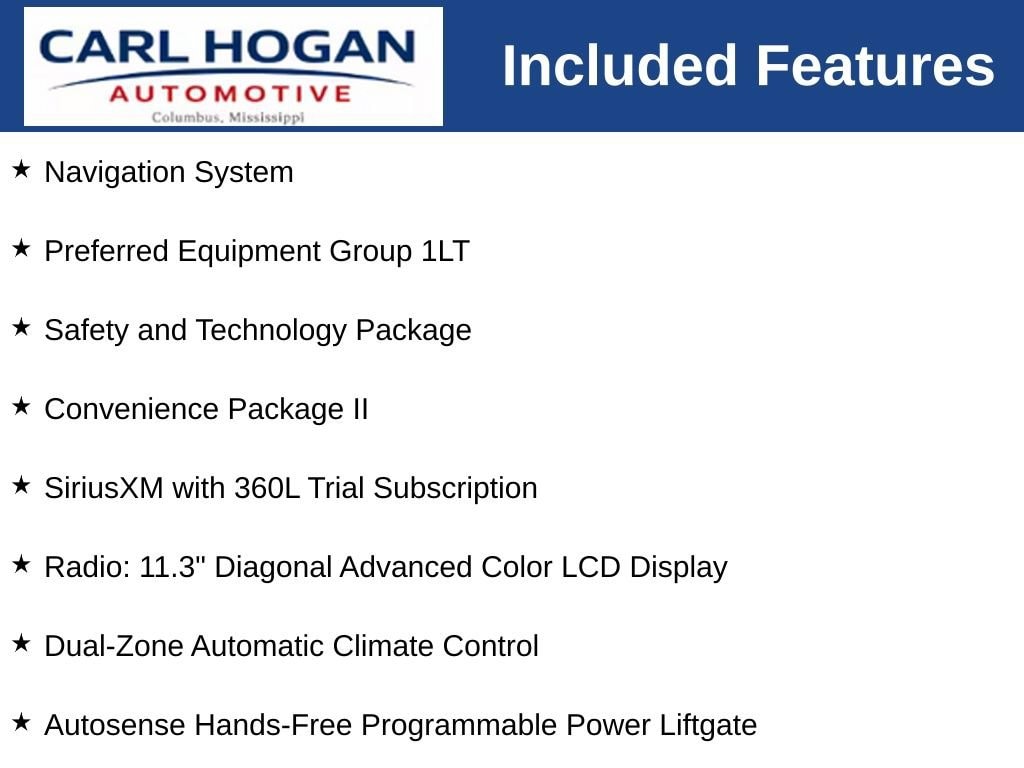 CARL HOGAN
AUTOMOTIVE
Columbus, Mississippi

Included Features

★ Navigation System

★ Preferred Equipment Group 1LT

★ Safety and Technology Package

★ Convenience Package II

★ SiriusXM with 360L Trial Subscription

★ Radio: 11.3" Diagonal Advanced Color LCD Display

★ Dual-Zone Automatic Climate Control

★ Autosense Hands-Free Programmable Power Liftgate